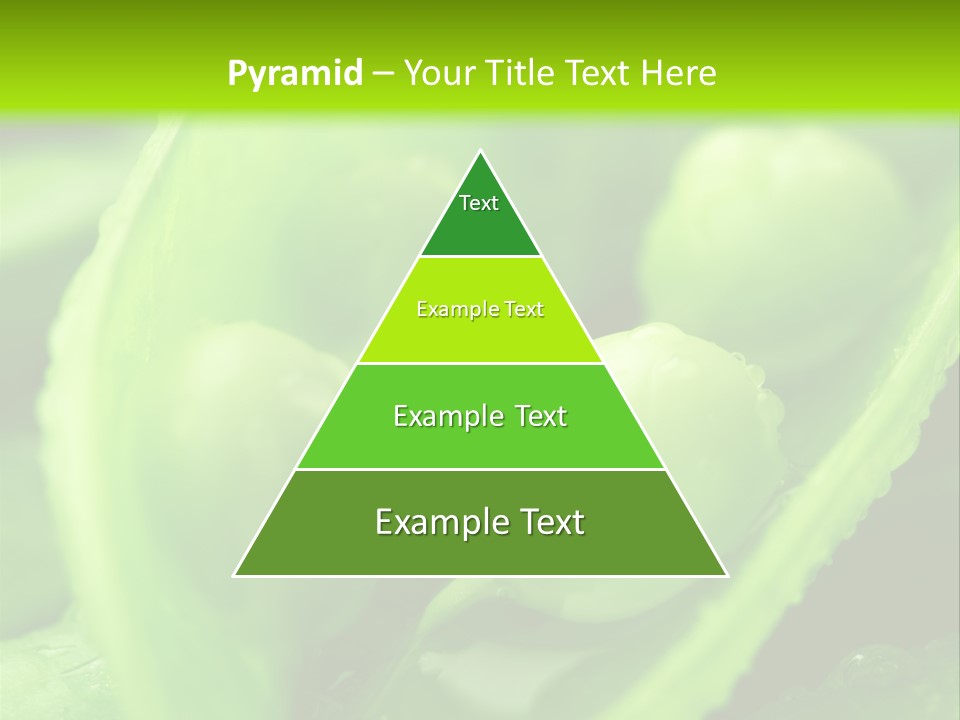 Pyramid – Your Title Text Here

Text

Example Text

Example Text

Example Text